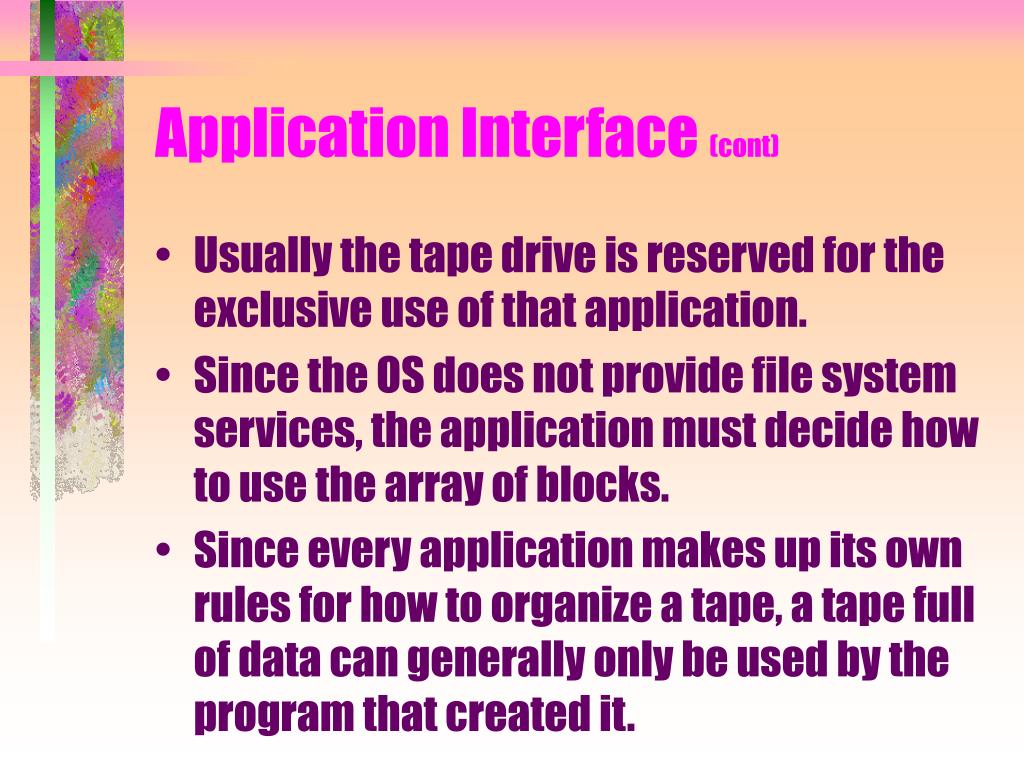 Application Interface (cont)

• Usually the tape drive is reserved for the exclusive use of that application.

• Since the OS does not provide file system services, the application must decide how to use the array of blocks.

• Since every application makes up its own rules for how to organize a tape, a tape full of data can generally only be used by the program that created it.